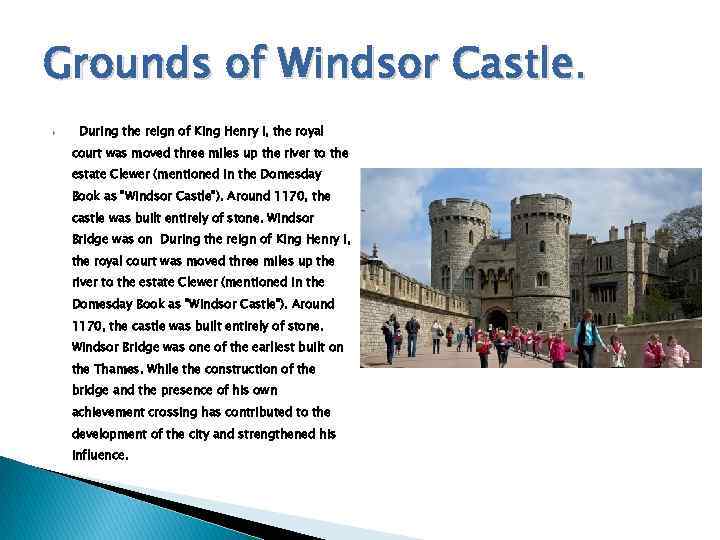 Grounds of Windsor Castle.

During the reign of King Henry I, the royal court was moved three miles up the river to the estate Clewer (mentioned in the Domesday Book as "Windsor Castle"). Around 1170, the castle was built entirely of stone. Windsor Bridge was on During the reign of King Henry I, the royal court was moved three miles up the river to the estate Clewer (mentioned in the Domesday Book as "Windsor Castle"). Around 1170, the castle was built entirely of stone. Windsor Bridge was one of the earliest built on the Thames. While the construction of the bridge and the presence of his own achievement crossing has contributed to the development of the city and strengthened his influence.